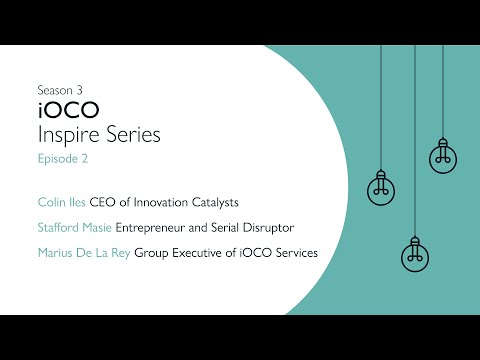 Season 3
iOCO
Inspire Series
Episode 2

Colin Iles CEO of Innovation Catalysts

Stafford Masie Entrepreneur and Serial Disruptor

Marius De La Rey Group Executive of iOCO Services